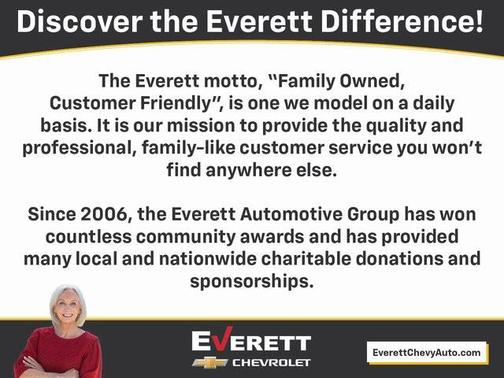 Discover the Everett Difference!

The Everett motto, "Family Owned, Customer Friendly", is one we model on a daily basis. It is our mission to provide the quality and professional, family-like customer service you won't find anywhere else.

Since 2006, the Everett Automotive Group has won countless community awards and has provided many local and nationwide charitable donations and sponsorships.

EVERETT
CHEVROLET

EverettChevyAuto.com